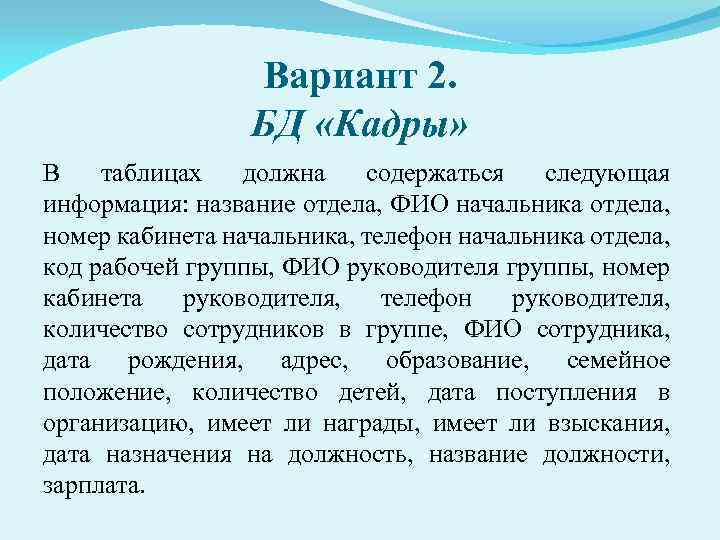 Вариант 2.
БД «Кадры»

В таблицах должна содержаться следующая информация: название отдела, ФИО начальника отдела, номер кабинета начальника, телефон начальника отдела, код рабочей группы, ФИО руководителя группы, номер кабинета руководителя, телефон руководителя, количество сотрудников в группе, ФИО сотрудника, дата рождения, адрес, образование, семейное положение, количество детей, дата поступления в организацию, имеет ли награды, имеет ли взыскания, дата назначения на должность, название должности, зарплата.